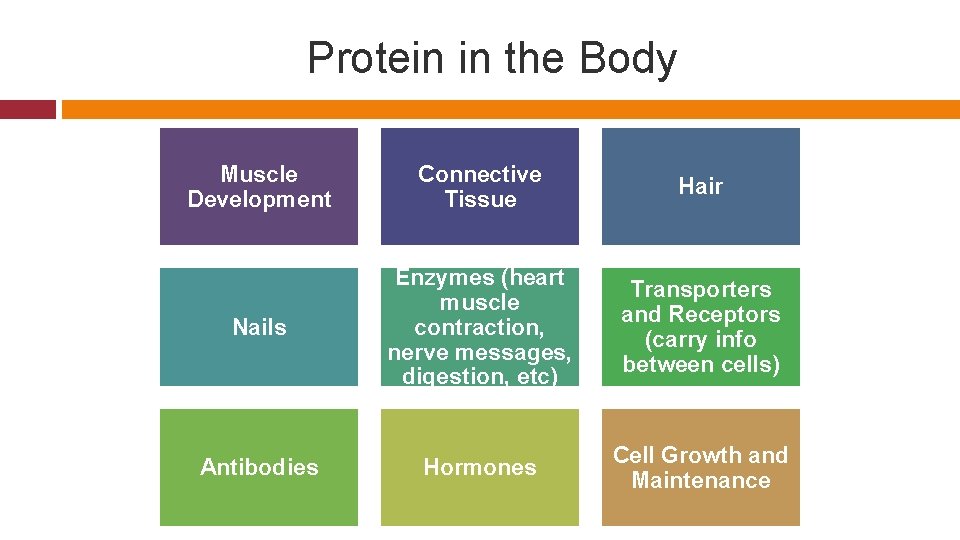 Protein in the Body

Muscle Development

Connective Tissue

Hair

Nails

Enzymes (heart muscle contraction, nerve messages, digestion, etc)

Transporters and Receptors (carry info between cells)

Antibodies

Hormones

Cell Growth and Maintenance